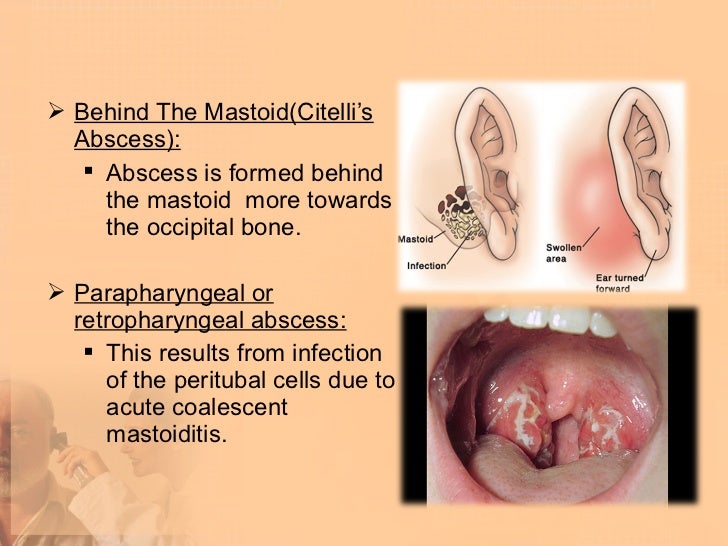 ➢ Behind The Mastoid(Citelli's Abscess):

▪ Abscess is formed behind the mastoid more towards the occipital bone.

➢ Parapharyngeal or retropharyngeal abscess:

▪ This results from infection of the peritubal cells due to acute coalescent mastoiditis.

Mastoid
Infection
Swollen area
Ear turned forward